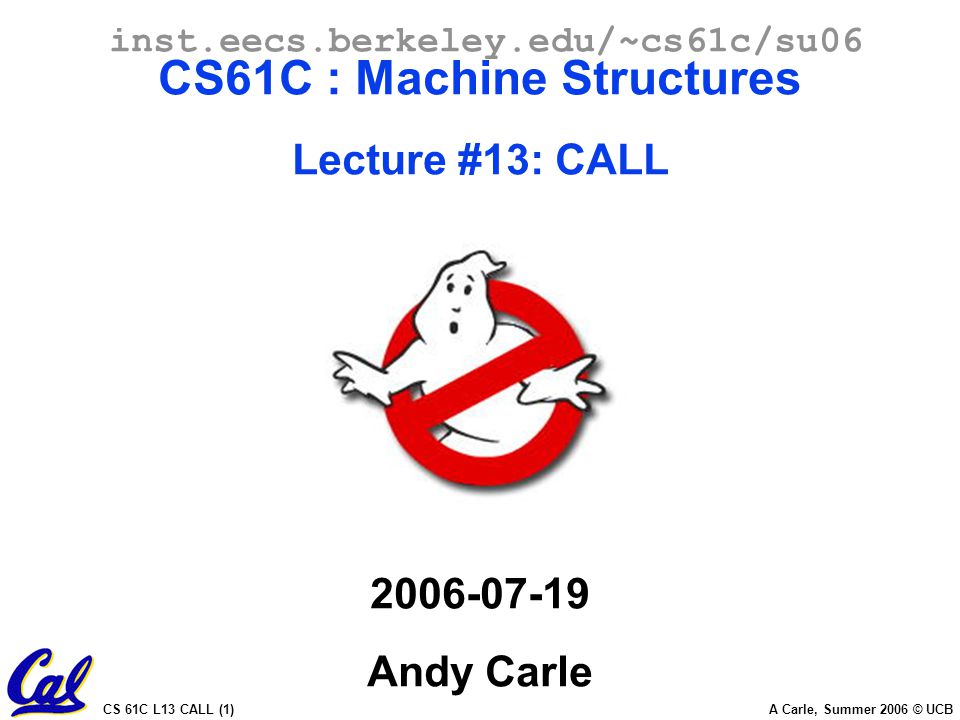 inst.eecs.berkeley.edu/~cs61c/su06
CS61C : Machine Structures

Lecture #13: CALL

2006-07-19

Andy Carle

Cal

CS 61C L13 CALL (1)

A Carle, Summer 2006 © UCB